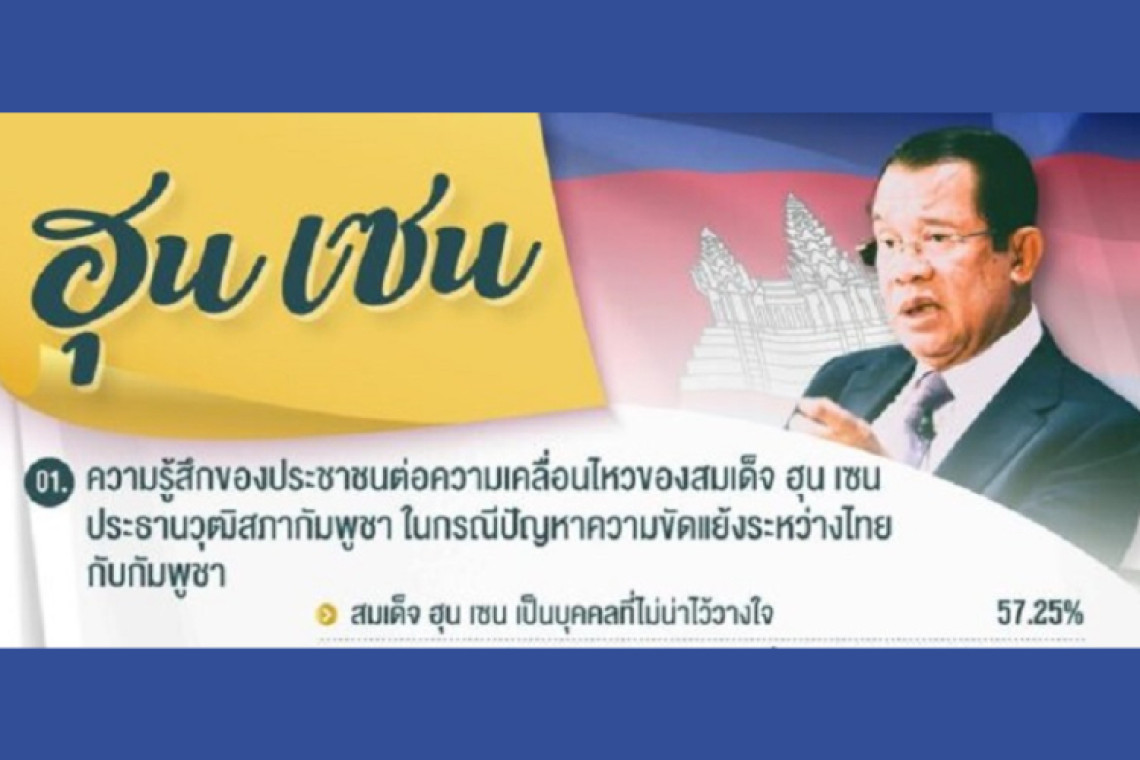 ฮุน เซน

01. ความรู้สึกของประชาชนต่อความเคลื่อนไหวของสมเด็จ ฮุน เซน ประธานวุฒิสภากัมพูชา ในกรณีปัญหาความขัดแย้งระหว่างไทยกับกัมพูชา

สมเด็จ ฮุน เซน เป็นบุคคลที่ไม่น่าไว้วางใจ 57.25%